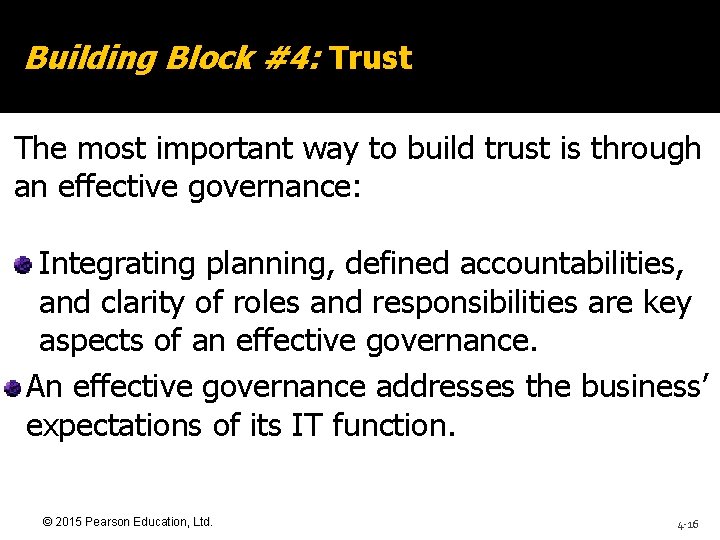 Building Block #4: Trust

The most important way to build trust is through an effective governance:

Integrating planning, defined accountabilities, and clarity of roles and responsibilities are key aspects of an effective governance.

An effective governance addresses the business' expectations of its IT function.

© 2015 Pearson Education, Ltd.

4-16